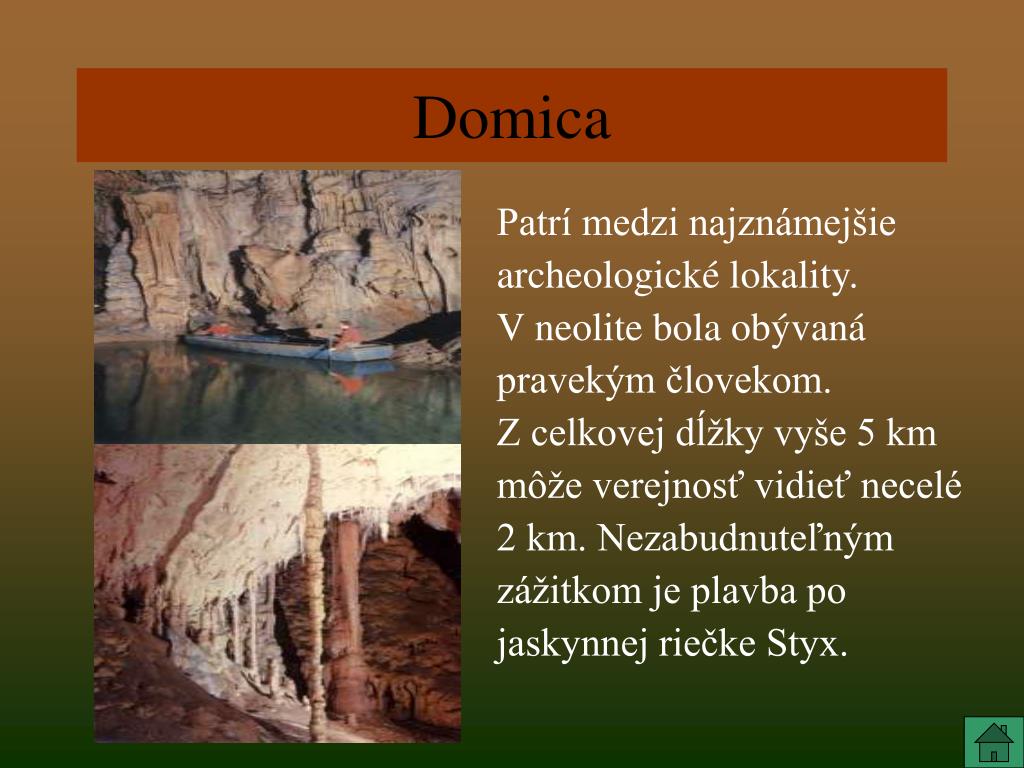 Domica

Patrí medzi najznámejšie archeologické lokality. V neolite bola obývaná pravekým človekom. Z celkovej dĺžky vyše 5 km môže verejnosť vidieť necelé 2 km. Nezabudnuteľným zážitkom je plavba po jaskynnej riečke Styx.